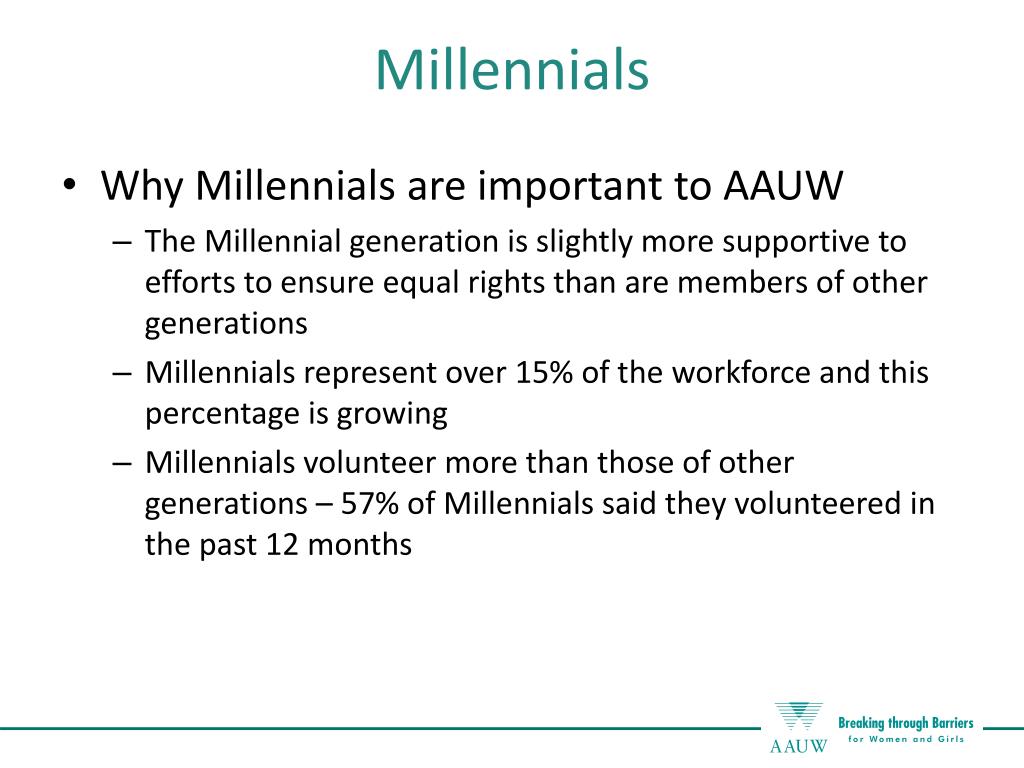 Millennials

• Why Millennials are important to AAUW
– The Millennial generation is slightly more supportive to efforts to ensure equal rights than are members of other generations
– Millennials represent over 15% of the workforce and this percentage is growing
– Millennials volunteer more than those of other generations – 57% of Millennials said they volunteered in the past 12 months

AAUW
Breaking through Barriers
for Women and Girls